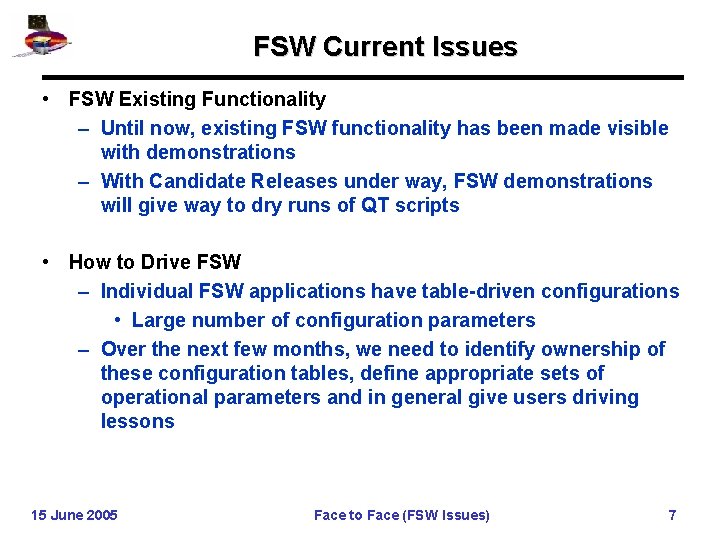 FSW Current Issues

• FSW Existing Functionality
– Until now, existing FSW functionality has been made visible with demonstrations
– With Candidate Releases under way, FSW demonstrations will give way to dry runs of QT scripts

• How to Drive FSW
– Individual FSW applications have table-driven configurations
• Large number of configuration parameters
– Over the next few months, we need to identify ownership of these configuration tables, define appropriate sets of operational parameters and in general give users driving lessons

15 June 2005
Face to Face (FSW Issues)
7